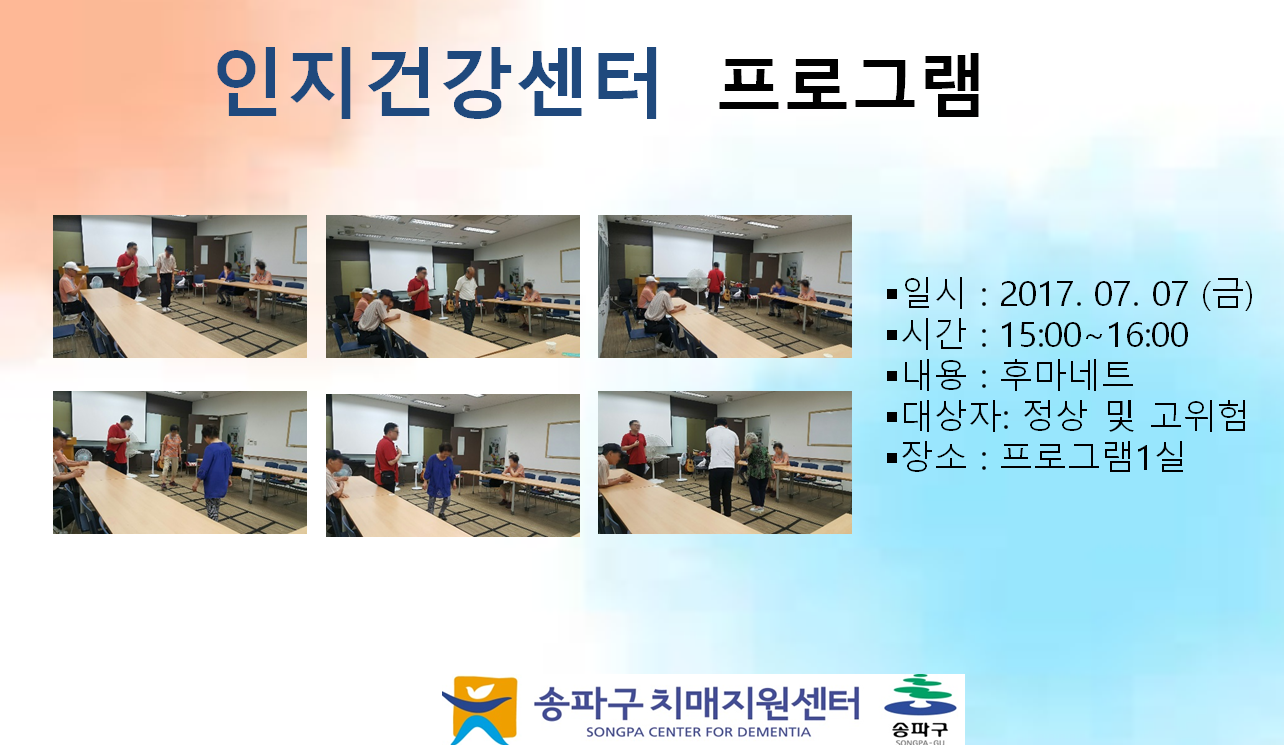 인지건강센터 프로그램

▪일시 : 2017. 07. 07 (금)
▪시간 : 15:00~16:00
▪내용 : 후마네트
▪대상자: 정상 및 고위험
▪장소 : 프로그램1실

송파구 치매지원센터
SONGPA CENTER FOR DEMENTIA

송파구
SONGPA-GU